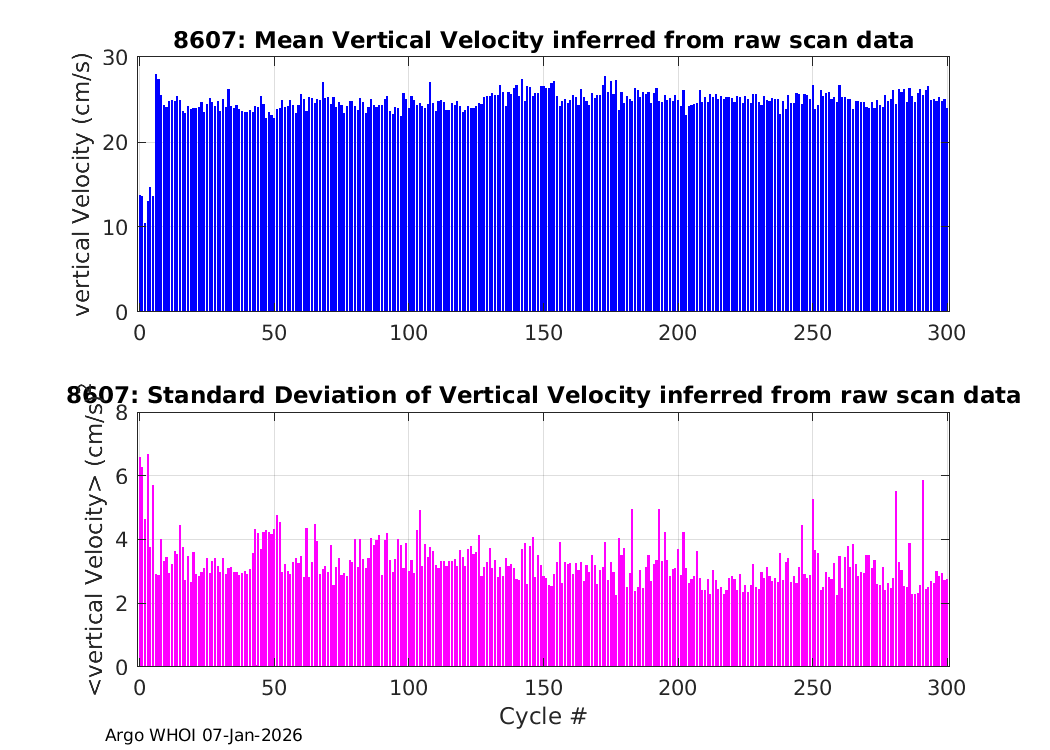 8607: Mean Vertical Velocity inferred from raw scan data

vertical Velocity (cm/s)

30
20
10
0

0 50 100 150 200 250 300

8607: Standard Deviation of Vertical Velocity inferred from raw scan data

<vertical Velocity> (cm/s)

8
6
4
2
0

0 50 100 150 200 250 300

Cycle #

Argo WHOI 07-Jan-2026